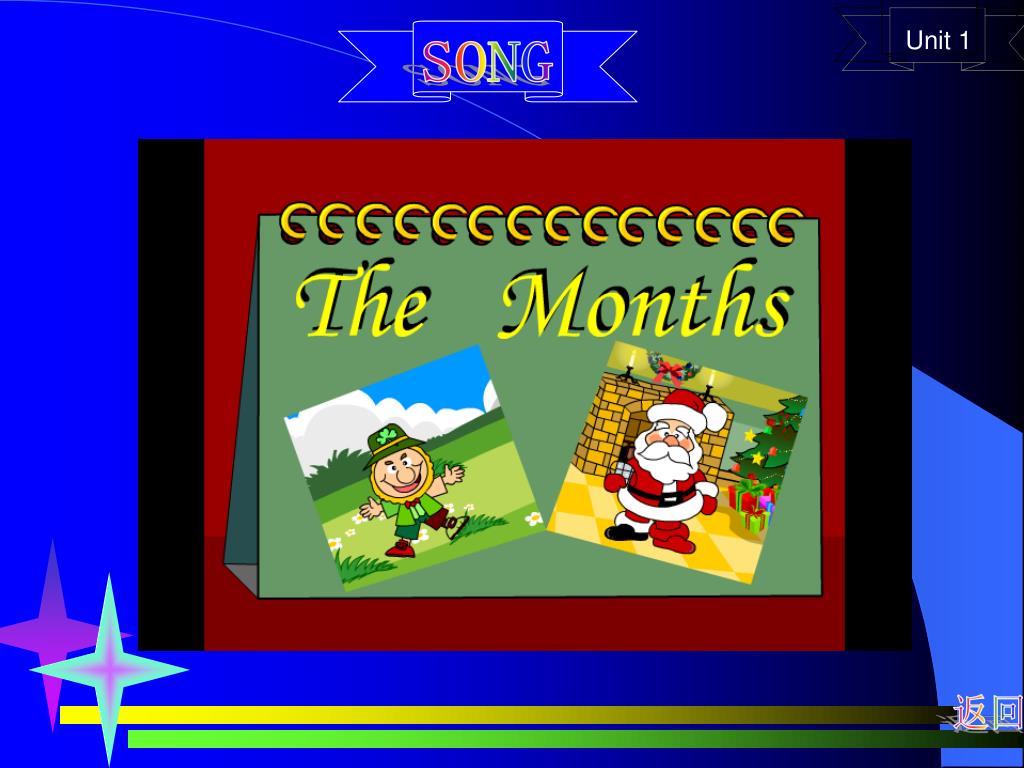 SONG

Unit 1

The Months

返回